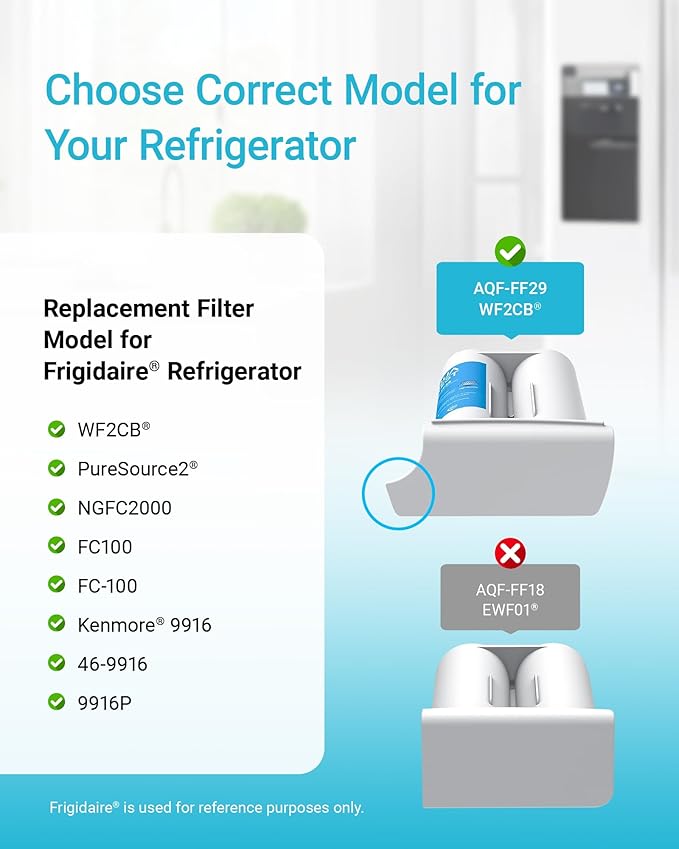 Choose Correct Model for Your Refrigerator

Replacement Filter Model for Frigidaire® Refrigerator

WF2CB®

PureSource2®

NGFC2000

FC100

FC-100

Kenmore® 9916

46-9916

9916P

AQF-FF29
WF2CB®

AQF-FF18
EWF01®

Frigidaire® is used for reference purposes only.